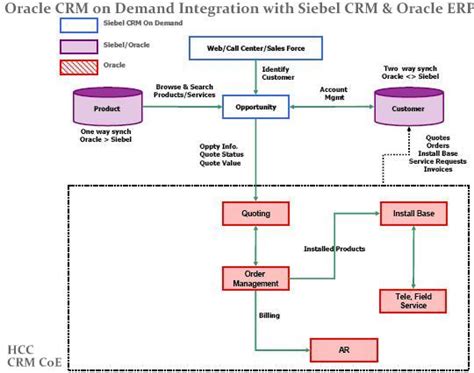 Oracle CRM on Demand Integration with Siebel CRM & Oracle ERP

Siebel CRM On Demand

Siebel/Oracle

Oracle

Web/Call Center/Sales Force

Identify Customer

Two way synch Oracle <> Siebel

Browse & Search Products/Services

Account Mgmt

Product

Opportunity

Customer

One way synch Oracle > Siebel

Oppty Info. Quote Status Quote Value

Quotes Orders Install Base Service Requests Invoices

Quoting

Install Base

Installed Products

Order Management

Tele, Field Service

Billing

AR

HCC CRM CoE